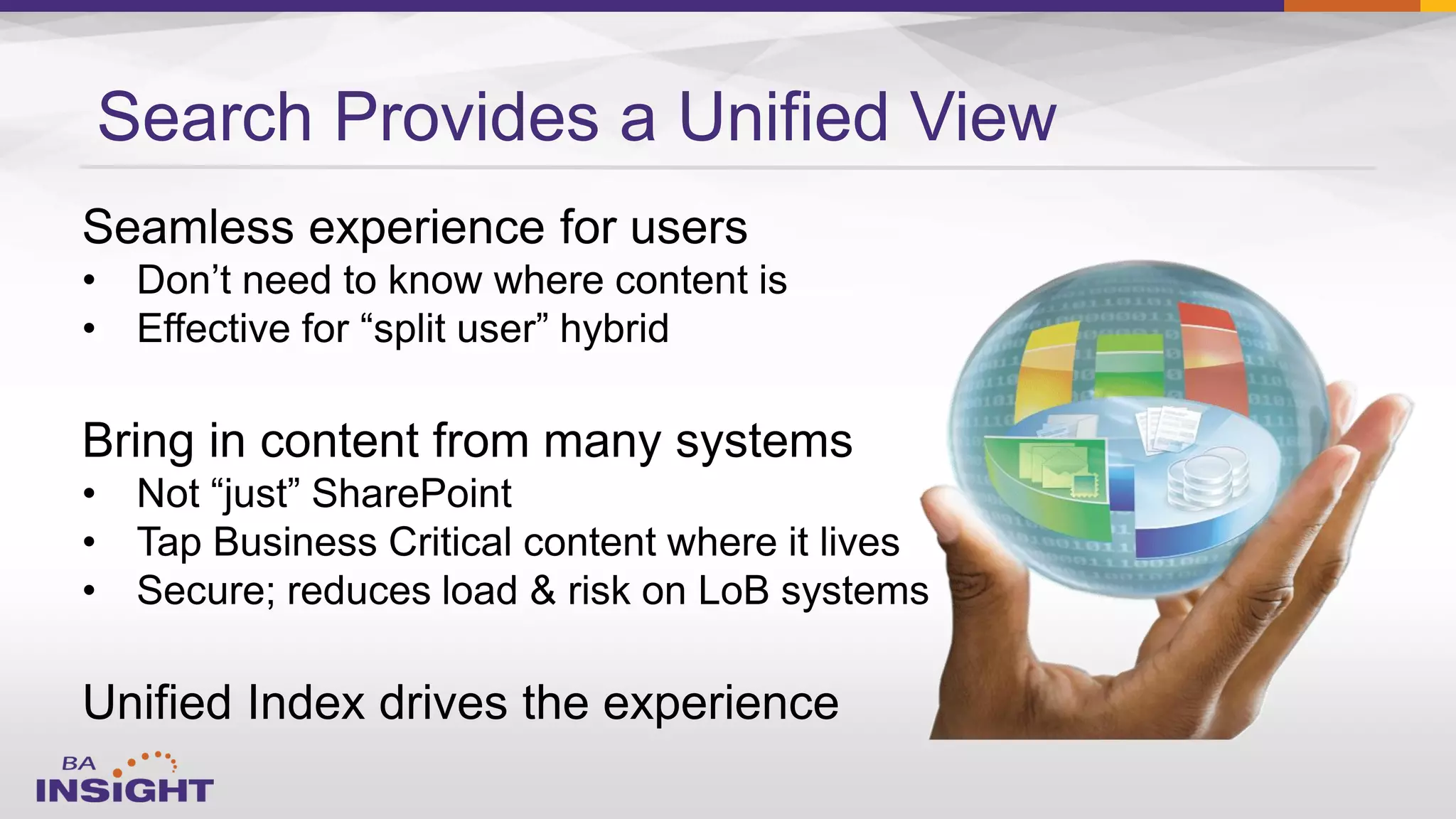 Search Provides a Unified View

Seamless experience for users
• Don’t need to know where content is
• Effective for “split user” hybrid

Bring in content from many systems
• Not “just” SharePoint
• Tap Business Critical content where it lives
• Secure; reduces load & risk on LoB systems

Unified Index drives the experience

BA INSIGHT